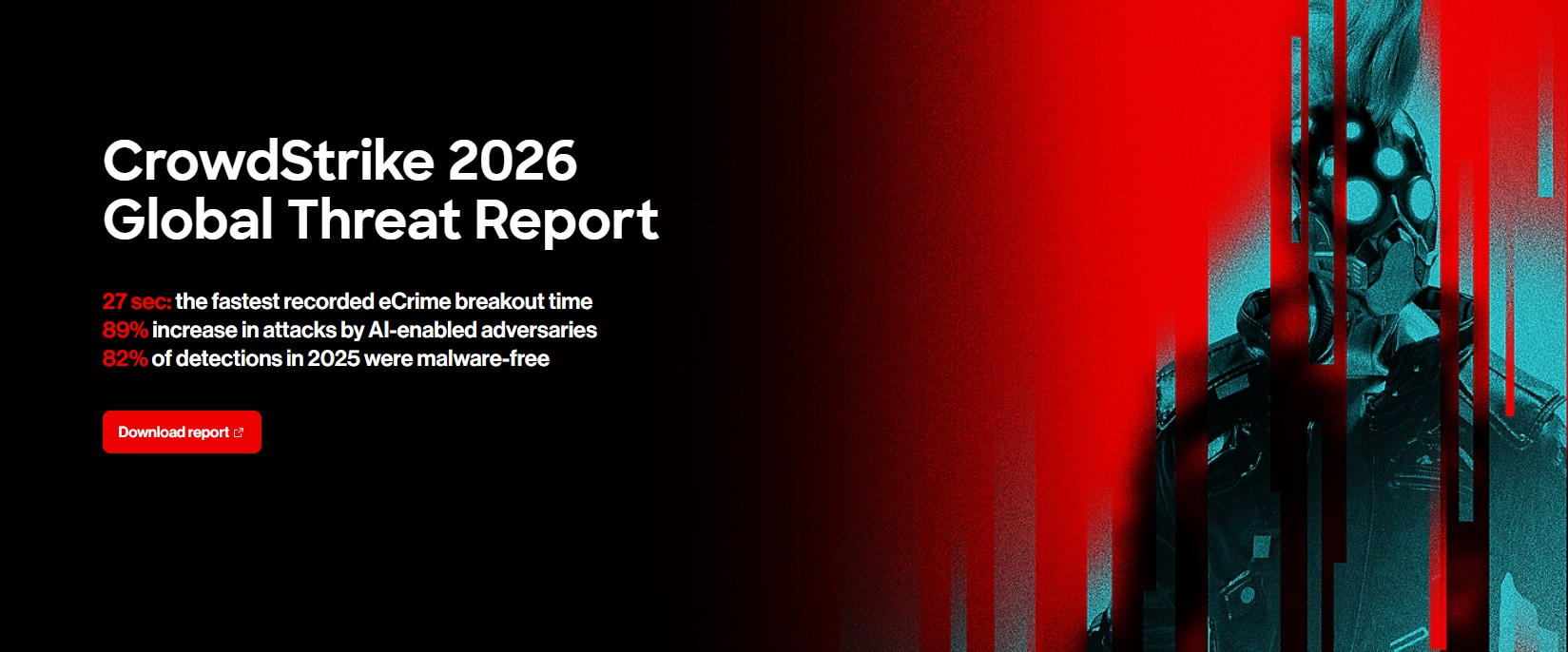 CrowdStrike 2026 Global Threat Report

27 sec: the fastest recorded eCrime breakout time
89% increase in attacks by AI-enabled adversaries
82% of detections in 2025 were malware-free

Download report